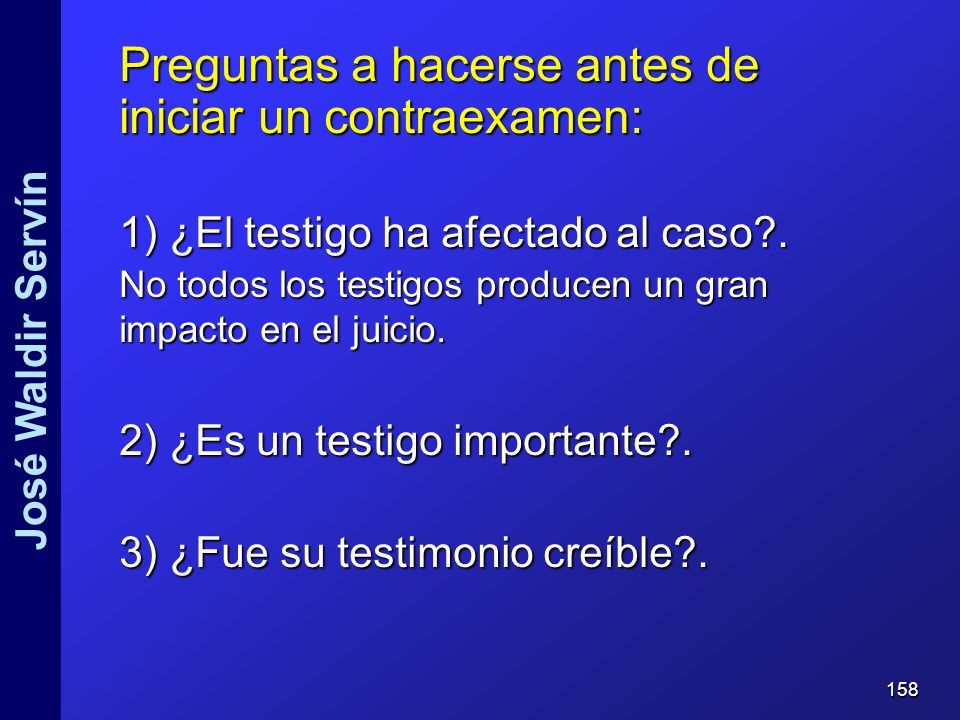 José Waldir Servín

Preguntas a hacerse antes de iniciar un contraexamen:

1) ¿El testigo ha afectado al caso?.
No todos los testigos producen un gran impacto en el juicio.

2) ¿Es un testigo importante?.

3) ¿Fue su testimonio creíble?.

158